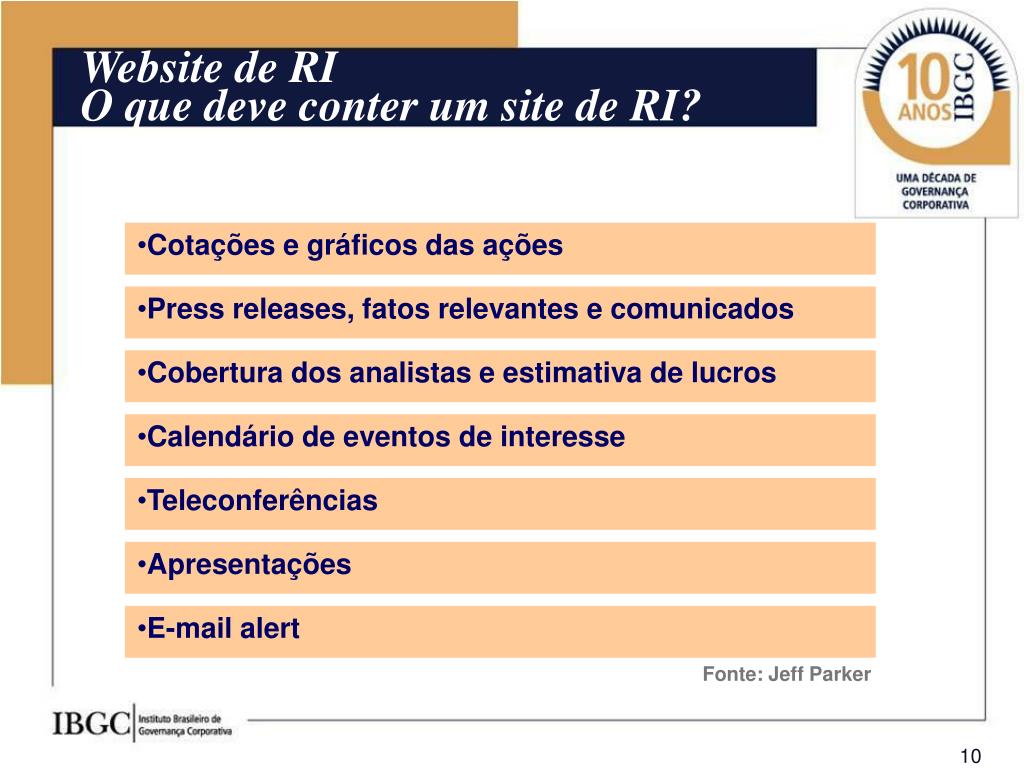 Website de RI
O que deve conter um site de RI?

10 ANOS IBGC
UMA DÉCADA DE GOVERNANÇA CORPORATIVA

•Cotações e gráficos das ações

•Press releases, fatos relevantes e comunicados

•Cobertura dos analistas e estimativa de lucros

•Calendário de eventos de interesse

•Teleconferências

•Apresentações

•E-mail alert

Fonte: Jeff Parker

IBGC Instituto Brasileiro de Governança Corporativa

10